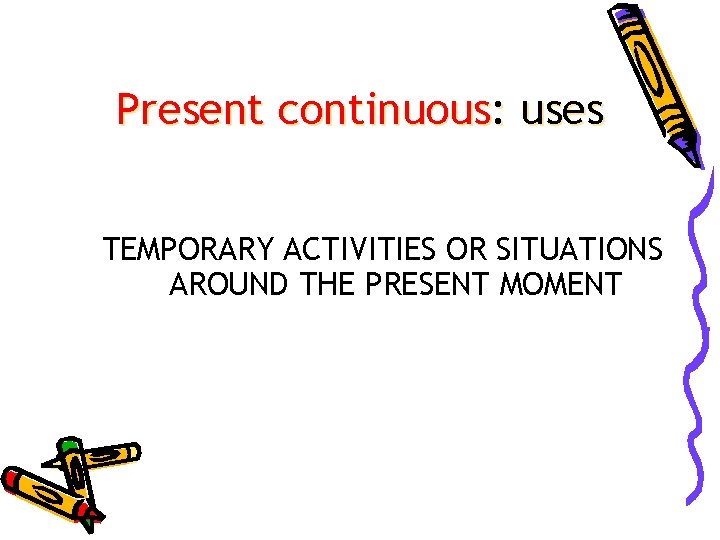 Present continuous: uses

TEMPORARY ACTIVITIES OR SITUATIONS AROUND THE PRESENT MOMENT